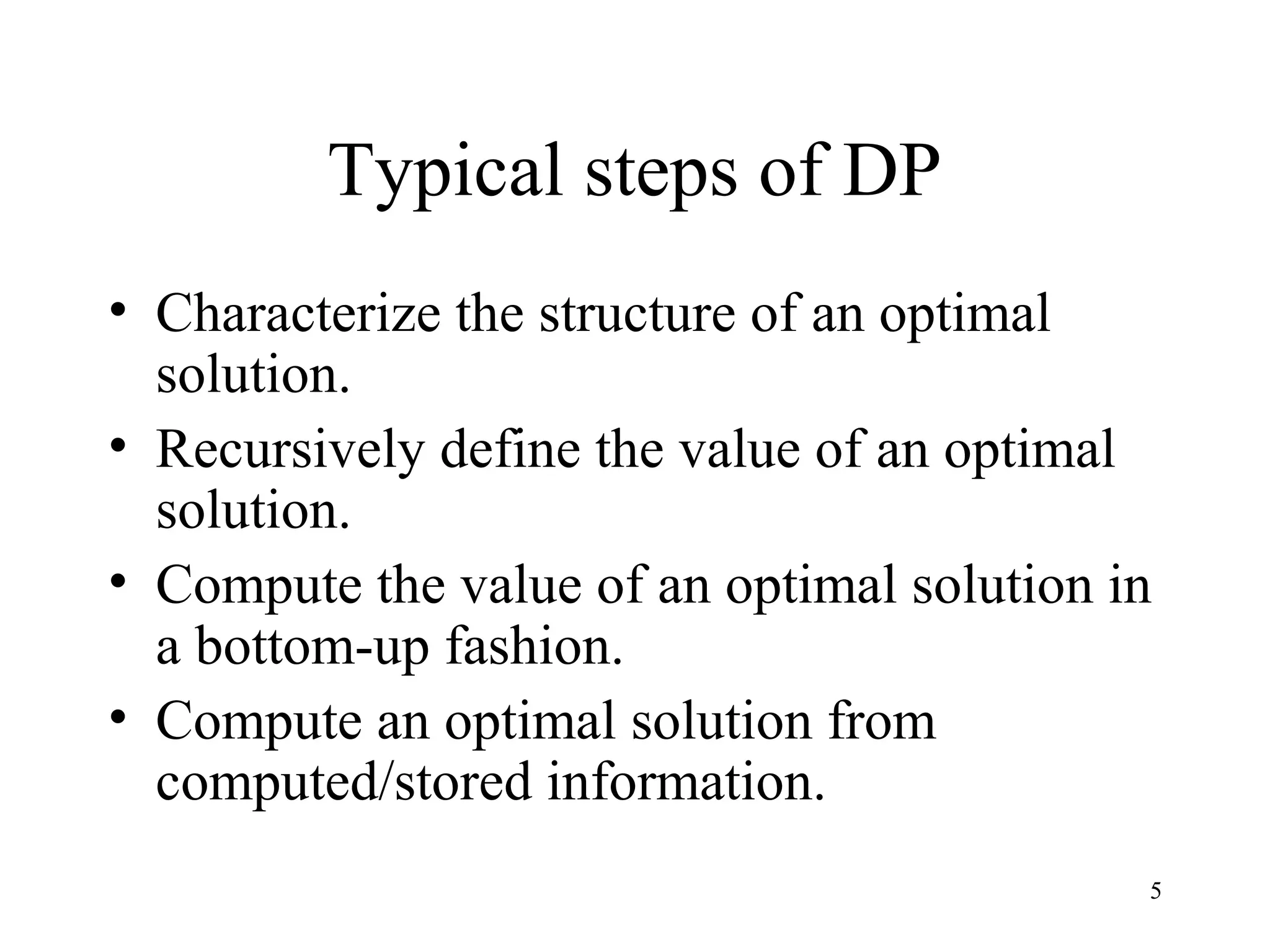 Typical steps of DP

• Characterize the structure of an optimal solution.
• Recursively define the value of an optimal solution.
• Compute the value of an optimal solution in a bottom-up fashion.
• Compute an optimal solution from computed/stored information.

5